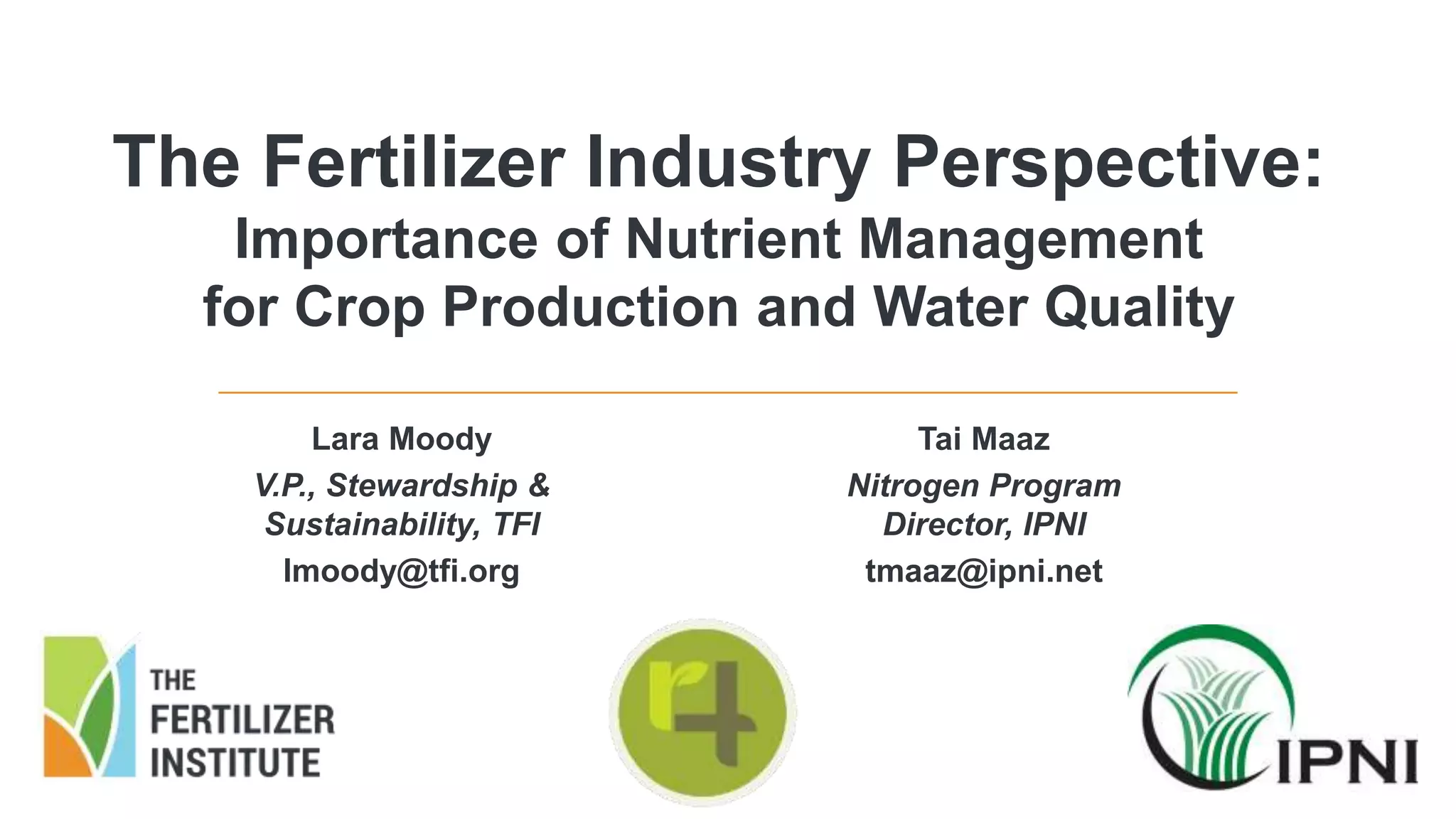 The Fertilizer Industry Perspective:
Importance of Nutrient Management for Crop Production and Water Quality

Lara Moody
V.P., Stewardship & Sustainability, TFI
lmoody@tfi.org

Tai Maaz
Nitrogen Program Director, IPNI
tmaaz@ipni.net

THE FERTILIZER INSTITUTE

r4

IPNI